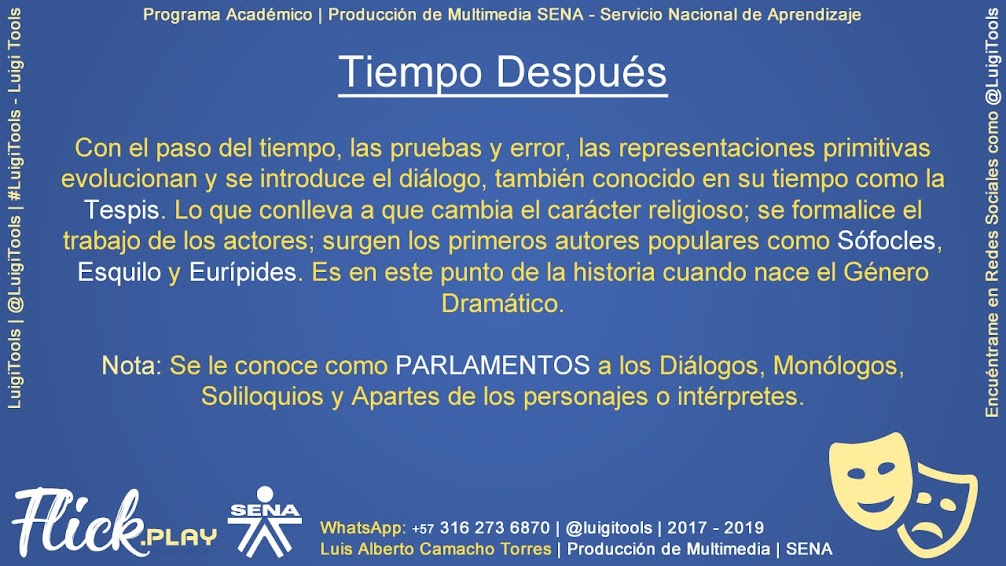 Programa Académico | Producción de Multimedia SENA - Servicio Nacional de Aprendizaje

LuigiTools | @LuigiTools | #LuigiTools - Luigi Tools

Tiempo Después

Con el paso del tiempo, las pruebas y error, las representaciones primitivas evolucionan y se introduce el diálogo, también conocido en su tiempo como la Tespis. Lo que conlleva a que cambia el carácter religioso; se formalice el trabajo de los actores; surgen los primeros autores populares como Sófocles, Esquilo y Eurípides. Es en este punto de la historia cuando nace el Género Dramático.

Nota: Se le conoce como PARLAMENTOS a los Diálogos, Monólogos, Soliloquios y Apartes de los personajes o intérpretes.

Encuéntrame en Redes Sociales como @LuigiTools

Flick.PLAY

SENA

WhatsApp: +57 316 273 6870 | @luigitools | 2017 - 2019
Luis Alberto Camacho Torres | Producción de Multimedia | SENA